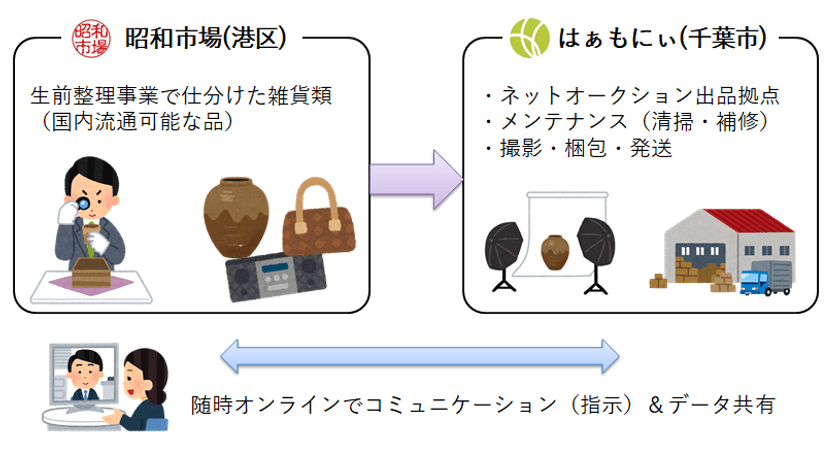 昭和市場

昭和市場(港区)

生前整理事業で仕分けた雑貨類
（国内流通可能な品）

はぁもにぃ(千葉市)

・ネットオークション出品拠点
・メンテナンス（清掃・補修）
・撮影・梱包・発送

随時オンラインでコミュニケーション（指示）＆データ共有